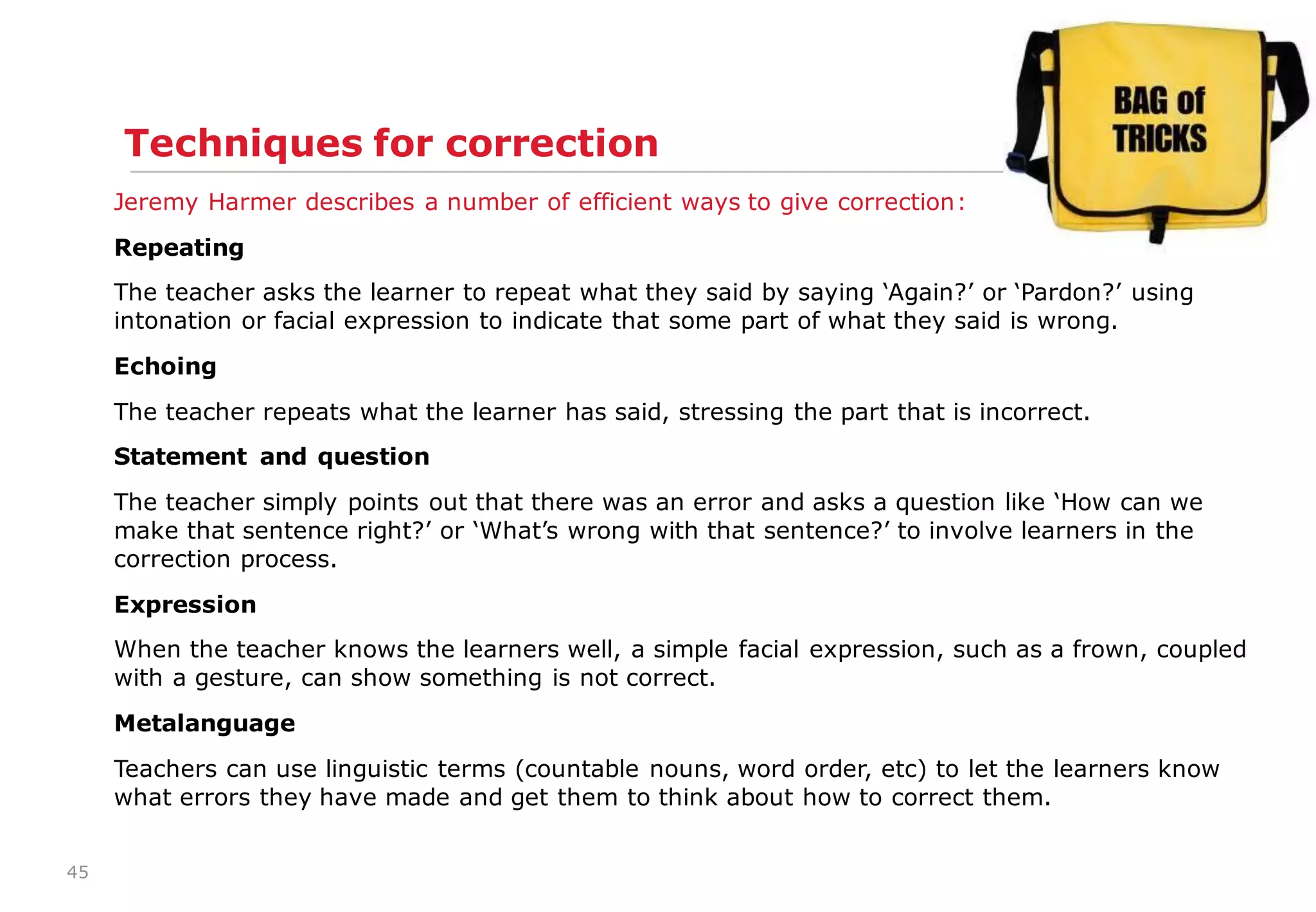 BAG of TRICKS

Techniques for correction

Jeremy Harmer describes a number of efficient ways to give correction:

Repeating

The teacher asks the learner to repeat what they said by saying ‘Again?’ or ‘Pardon?’ using intonation or facial expression to indicate that some part of what they said is wrong.

Echoing

The teacher repeats what the learner has said, stressing the part that is incorrect.

Statement and question

The teacher simply points out that there was an error and asks a question like ‘How can we make that sentence right?’ or ‘What’s wrong with that sentence?’ to involve learners in the correction process.

Expression

When the teacher knows the learners well, a simple facial expression, such as a frown, coupled with a gesture, can show something is not correct.

Metalanguage

Teachers can use linguistic terms (countable nouns, word order, etc) to let the learners know what errors they have made and get them to think about how to correct them.

45